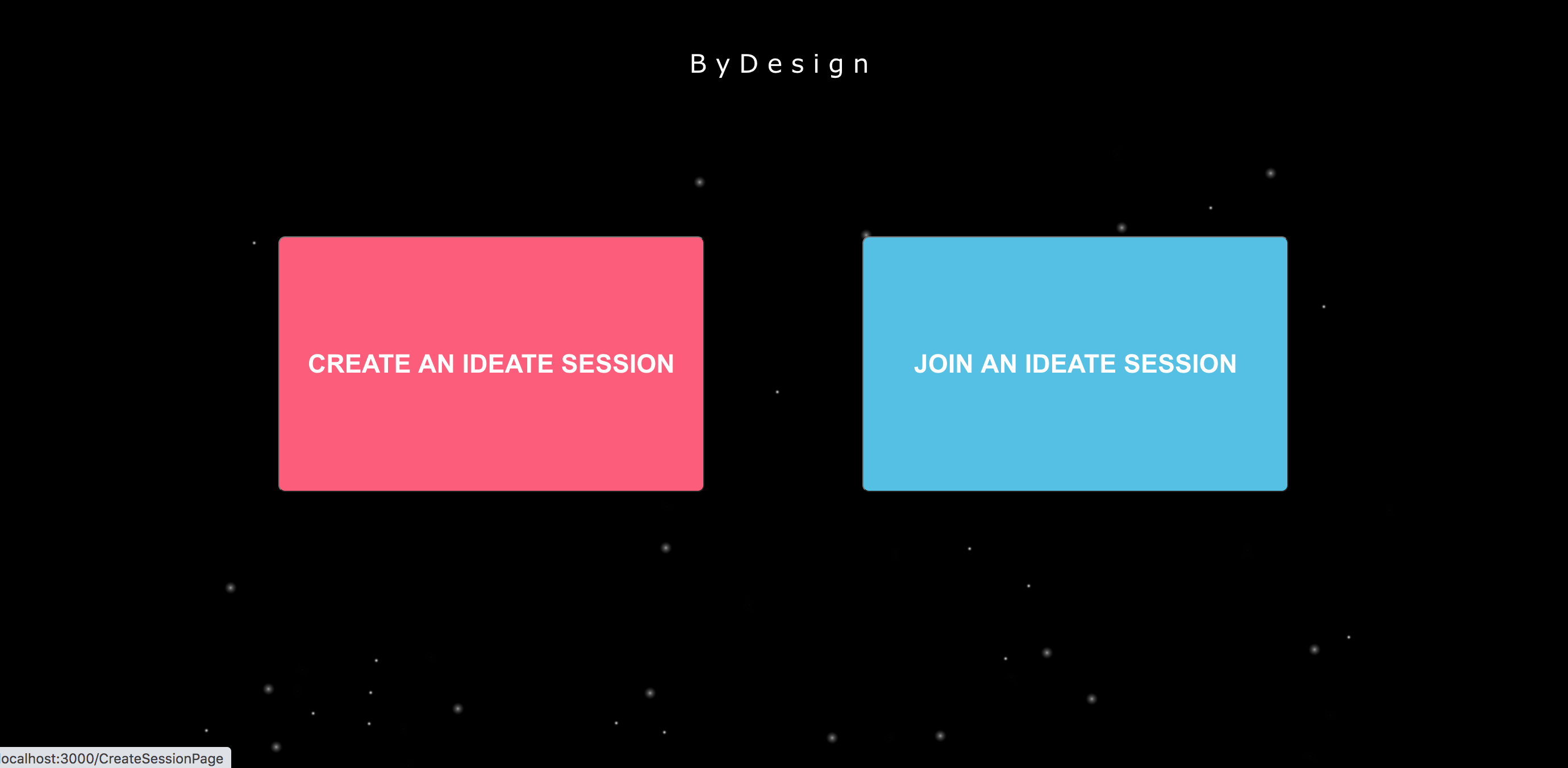 ByDesign

CREATE AN IDEATE SESSION

JOIN AN IDEATE SESSION

ocalhost:3000/CreateSessionPage